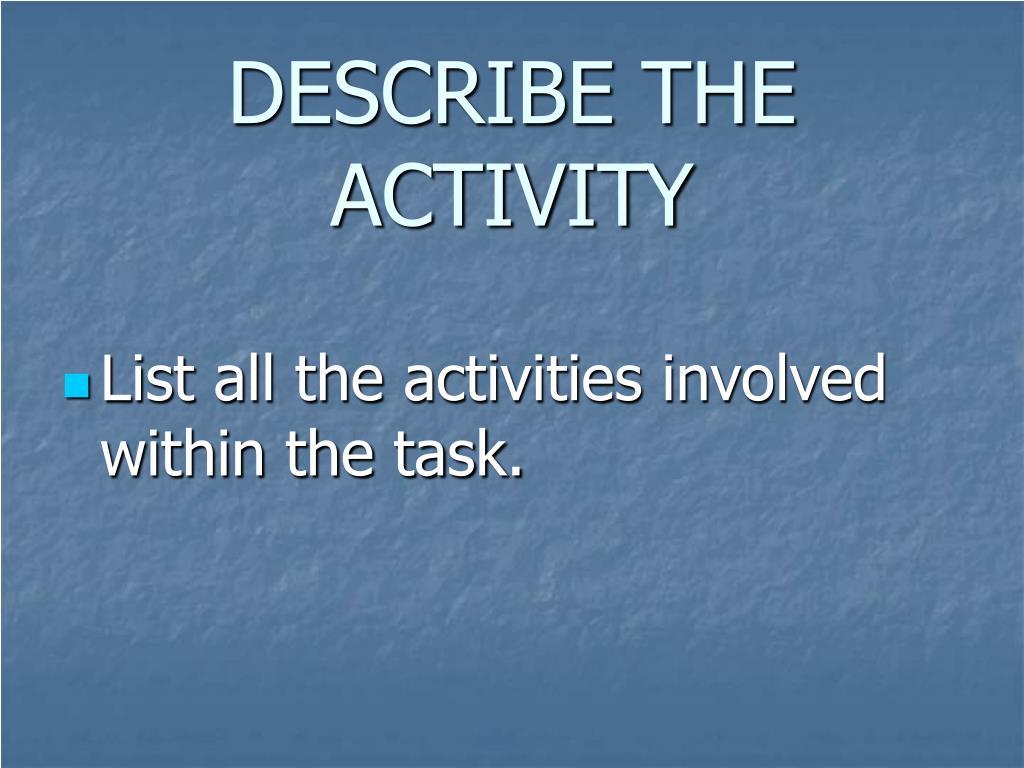 DESCRIBE THE ACTIVITY

List all the activities involved within the task.